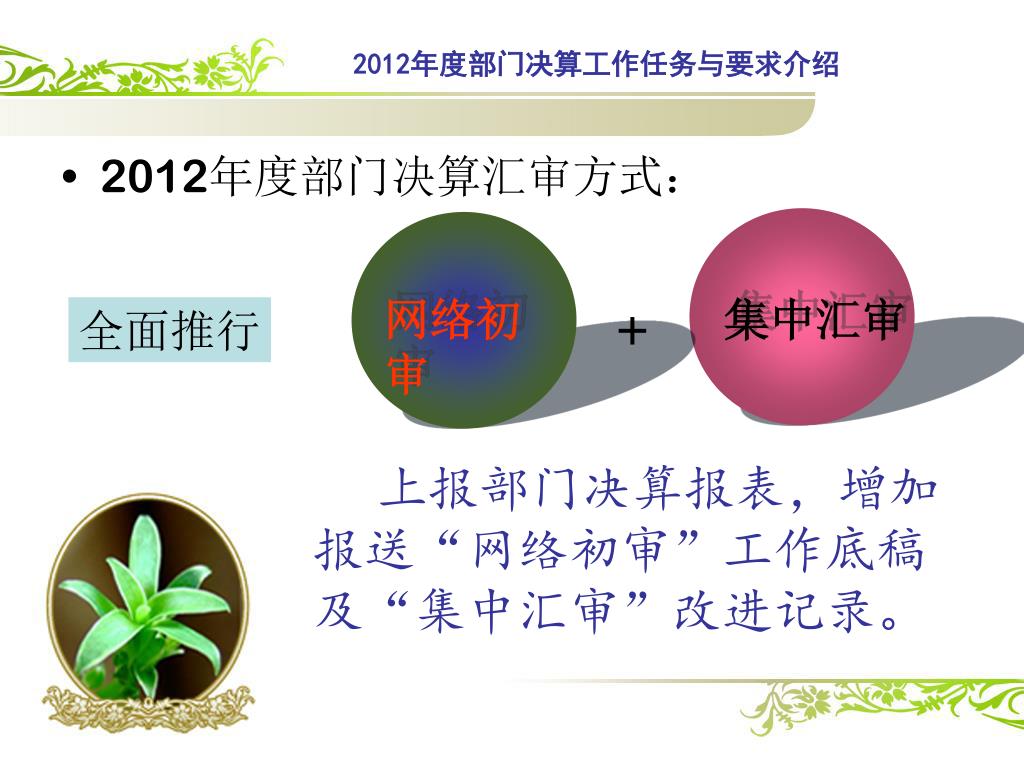 2012年度部门决算工作任务与要求介绍

• 2012年度部门决算汇审方式：

全面推行

网络初审

+

集中汇审

上报部门决算报表，增加报送“网络初审”工作底稿及“集中汇审”改进记录。